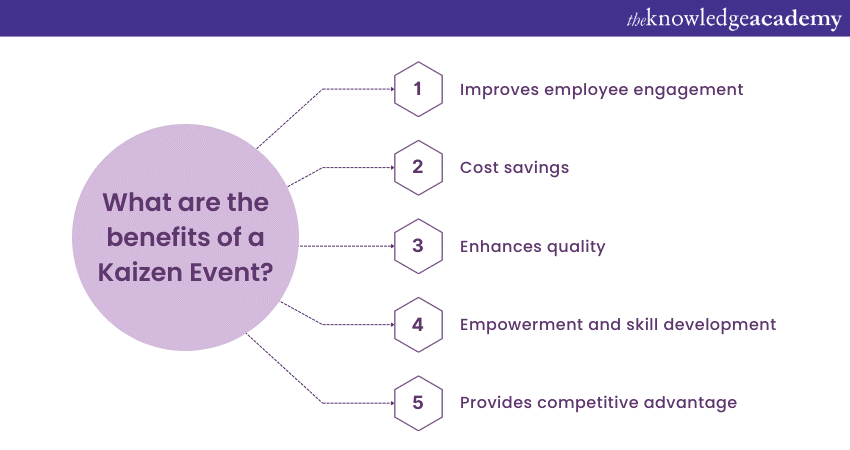 theknowledgeacademy

What are the benefits of a Kaizen Event?

1 Improves employee engagement

2 Cost savings

3 Enhances quality

4 Empowerment and skill development

5 Provides competitive advantage